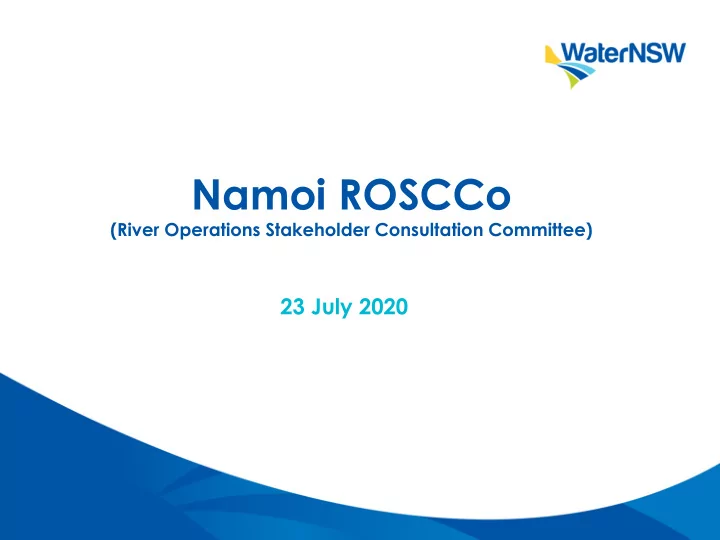 WaterNSW

Namoi ROSCCo
(River Operations Stakeholder Consultation Committee)

23 July 2020